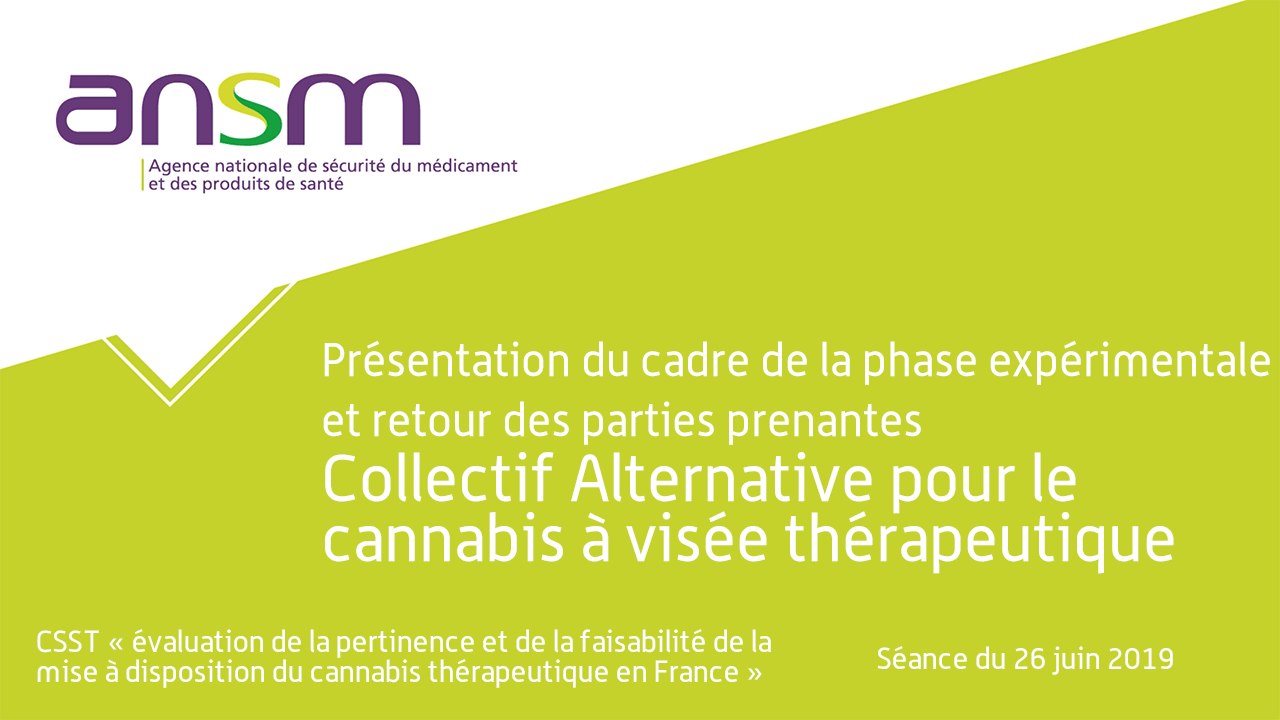 ansm
Agence nationale de sécurité du médicament et des produits de santé

Présentation du cadre de la phase expérimentale et retour des parties prenantes
Collectif Alternative pour le cannabis à visée thérapeutique

CSST « évaluation de la pertinence et de la faisabilité de la mise à disposition du cannabis thérapeutique en France »

Séance du 26 juin 2019